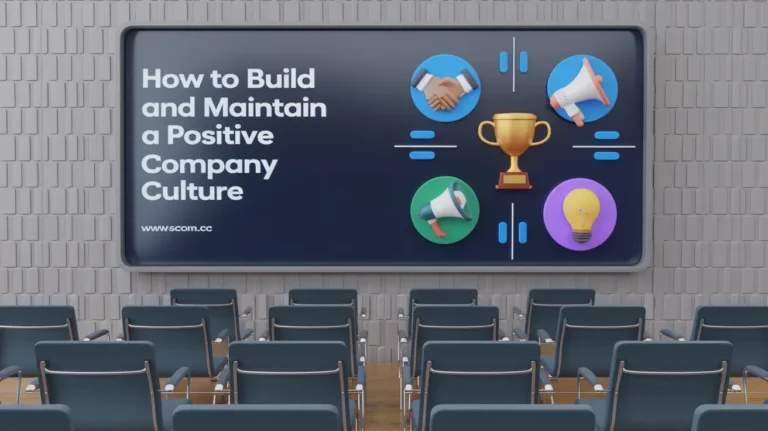 How to Build and Maintain a Positive Company Culture

www.scom.cc